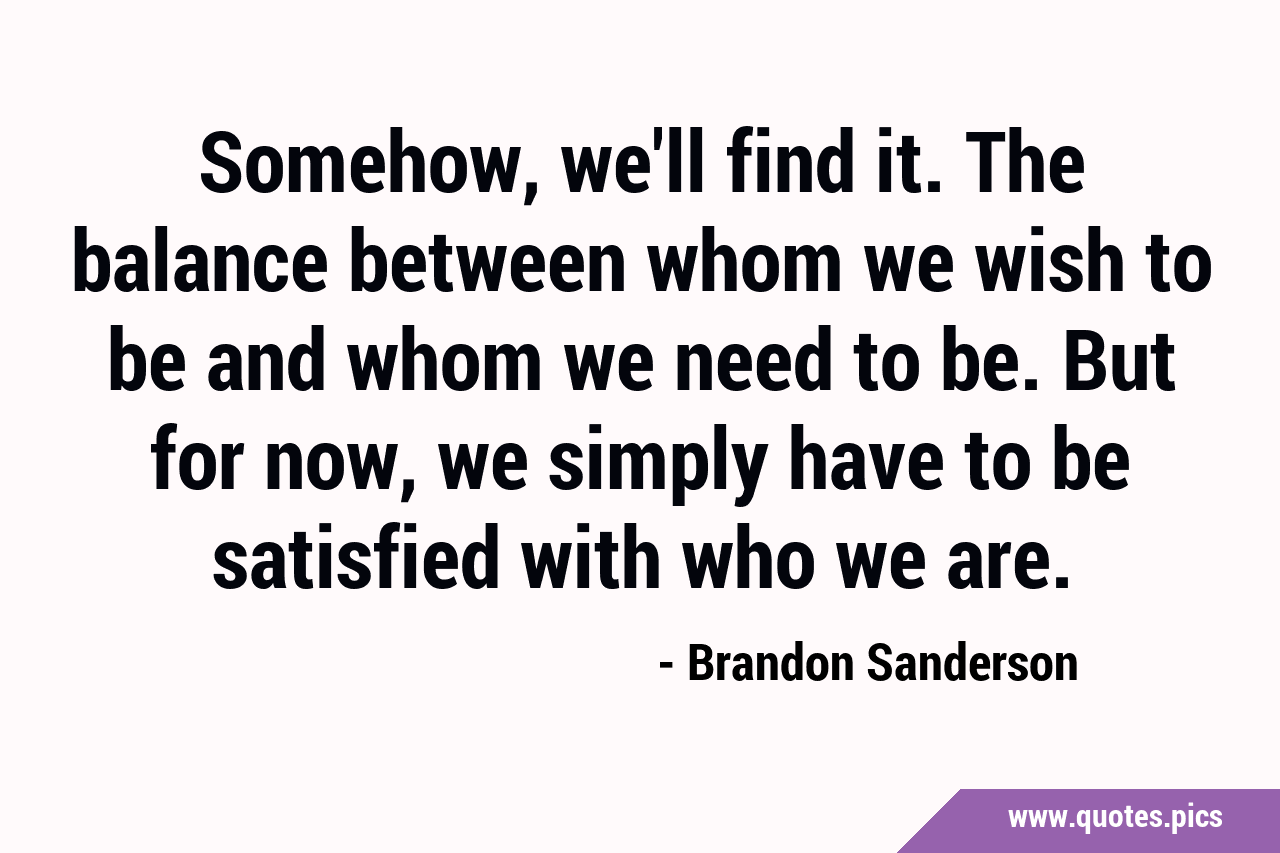 Somehow, we'll find it. The balance between whom we wish to be and whom we need to be. But for now, we simply have to be satisfied with who we are.

- Brandon Sanderson

www.quotes.pics